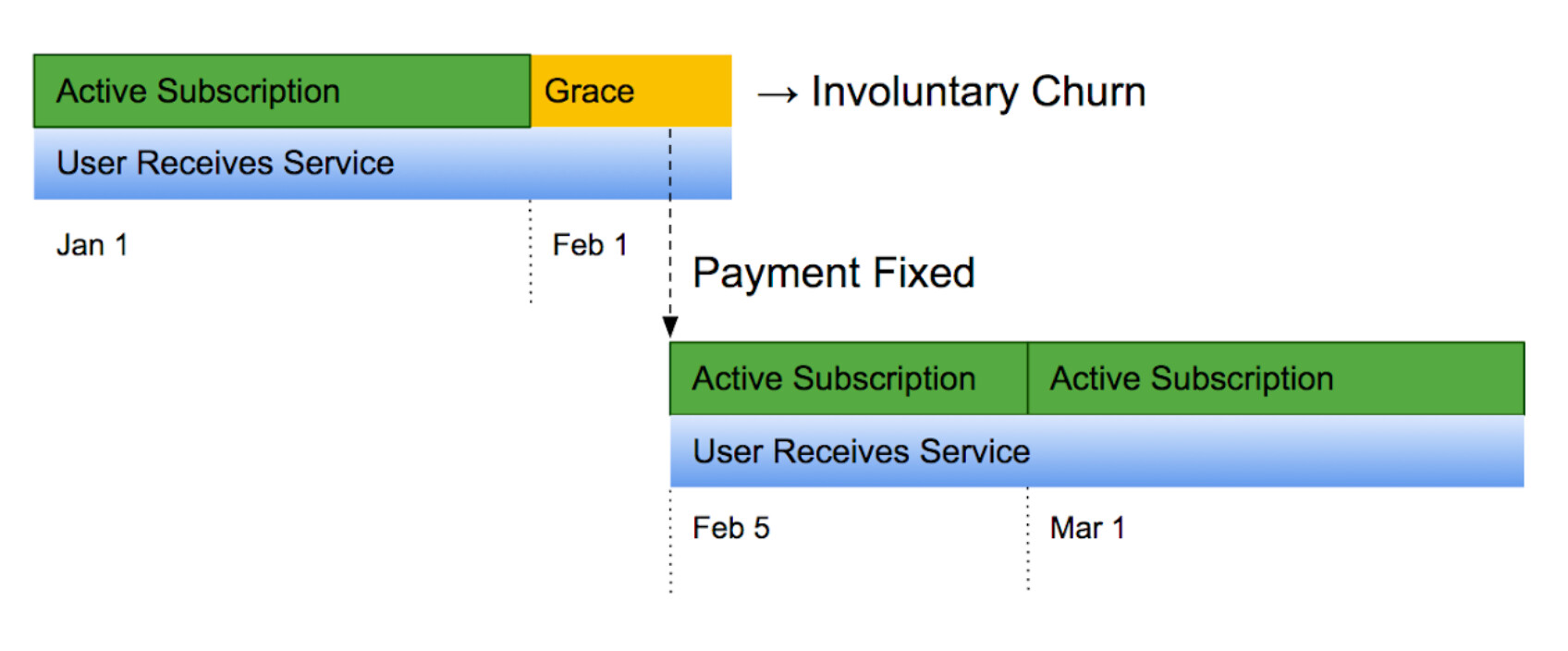 Active Subscription
Grace
→ Involuntary Churn
User Receives Service
Jan 1
Feb 1
Payment Fixed
Active Subscription
Active Subscription
User Receives Service
Feb 5
Mar 1